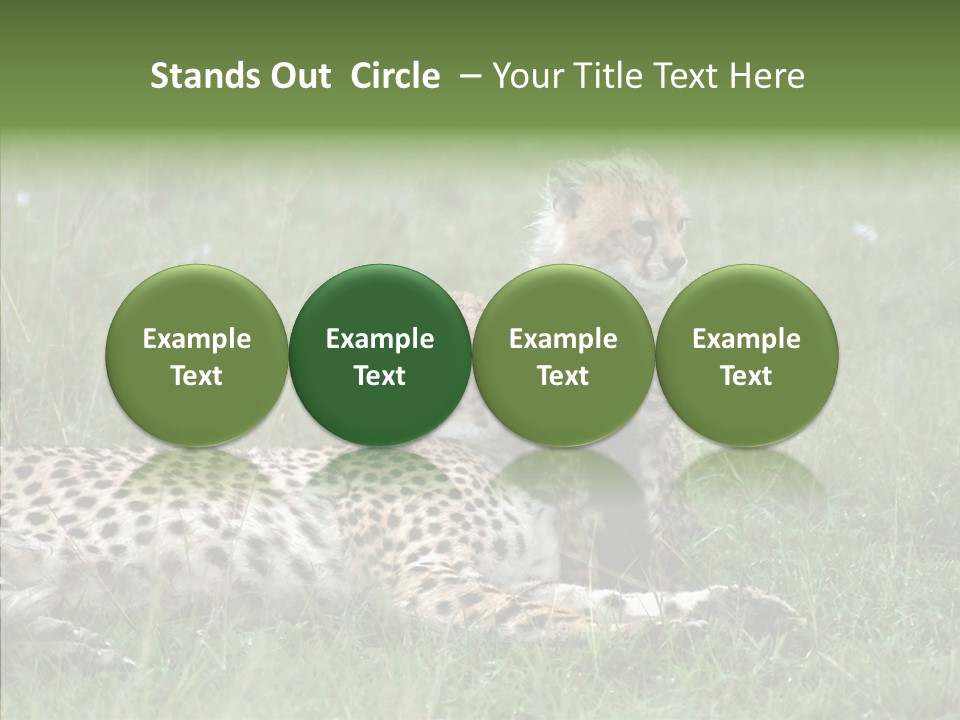 Stands Out Circle – Your Title Text Here

Example Text

Example Text

Example Text

Example Text